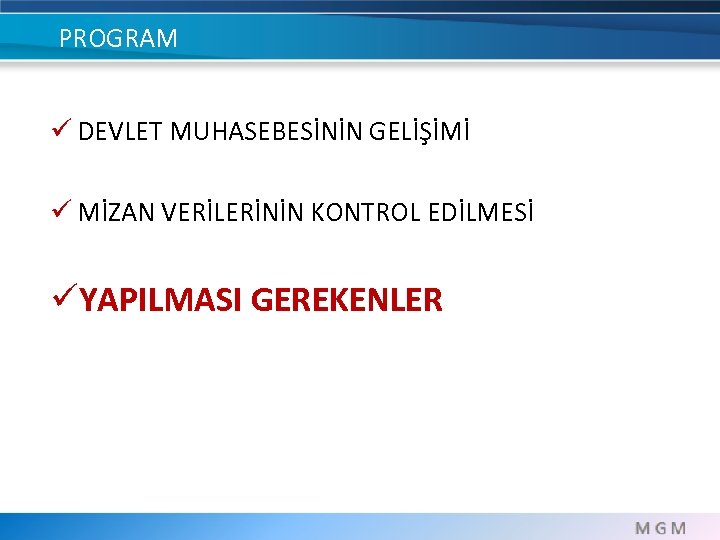 PROGRAM

✓ DEVLET MUHASEBESİNİN GELİŞİMİ

✓ MİZAN VERİLERİNİN KONTROL EDİLMESİ

✓ YAPILMASI GEREKENLER

MGM